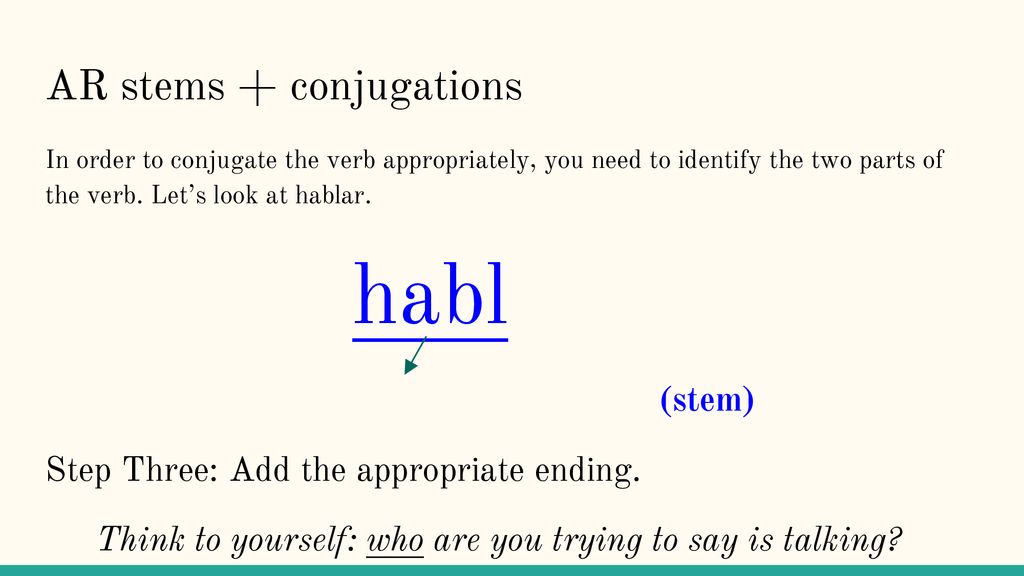 AR stems + conjugations

In order to conjugate the verb appropriately, you need to identify the two parts of the verb. Let's look at hablar.

habl

(stem)

Step Three: Add the appropriate ending.

Think to yourself: who are you trying to say is talking?